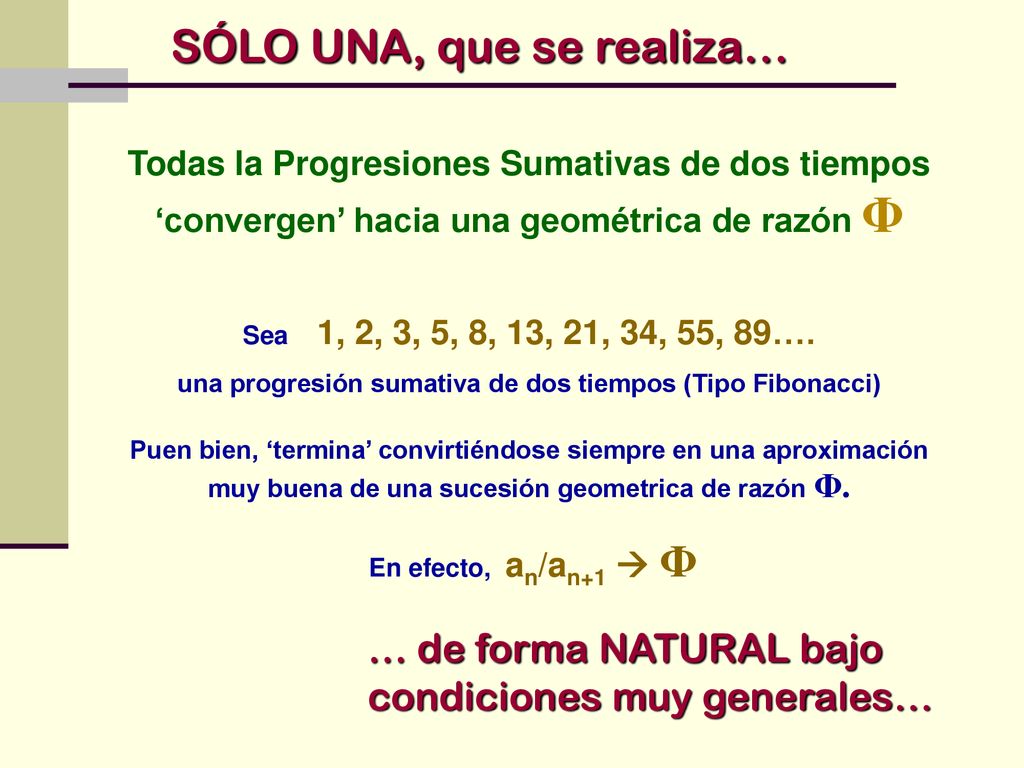 SÓLO UNA, que se realiza…

Todas la Progresiones Sumativas de dos tiempos ‘convergen’ hacia una geométrica de razón $\Phi$

Sea 1, 2, 3, 5, 8, 13, 21, 34, 55, 89….
una progresión sumativa de dos tiempos (Tipo Fibonacci)

Puen bien, ‘termina’ convirtiéndose siempre en una aproximación muy buena de una sucesión geometrica de razón $\Phi$.

En efecto, $a_n/a_{n+1} \rightarrow \Phi$

… de forma NATURAL bajo condiciones muy generales…